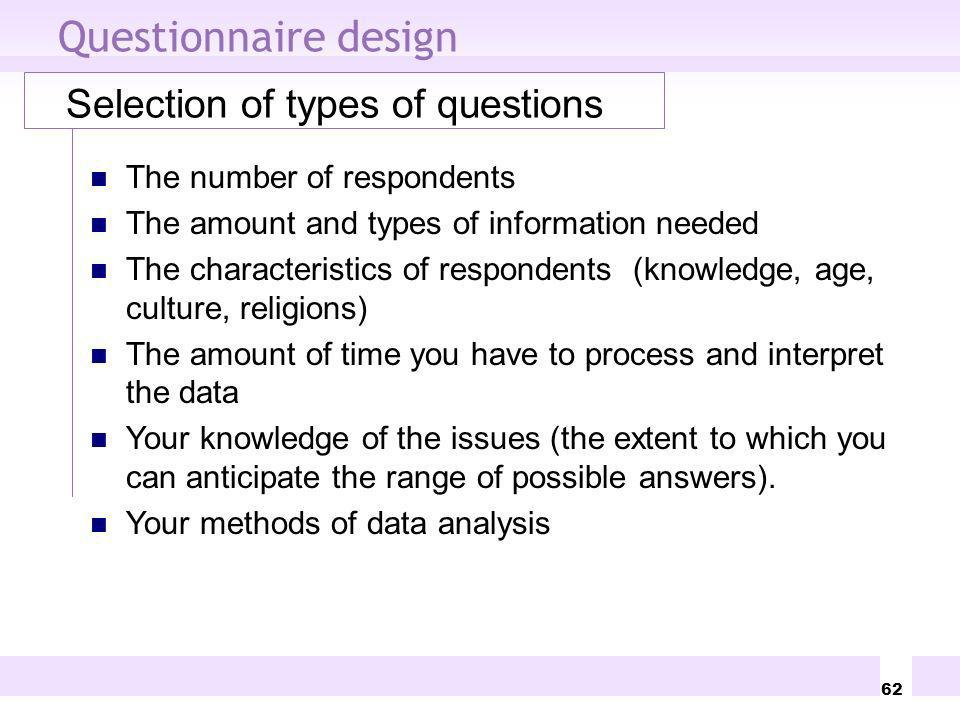 Questionnaire design

Selection of types of questions

- The number of respondents
- The amount and types of information needed
- The characteristics of respondents (knowledge, age, culture, religions)
- The amount of time you have to process and interpret the data
- Your knowledge of the issues (the extent to which you can anticipate the range of possible answers).
- Your methods of data analysis

62